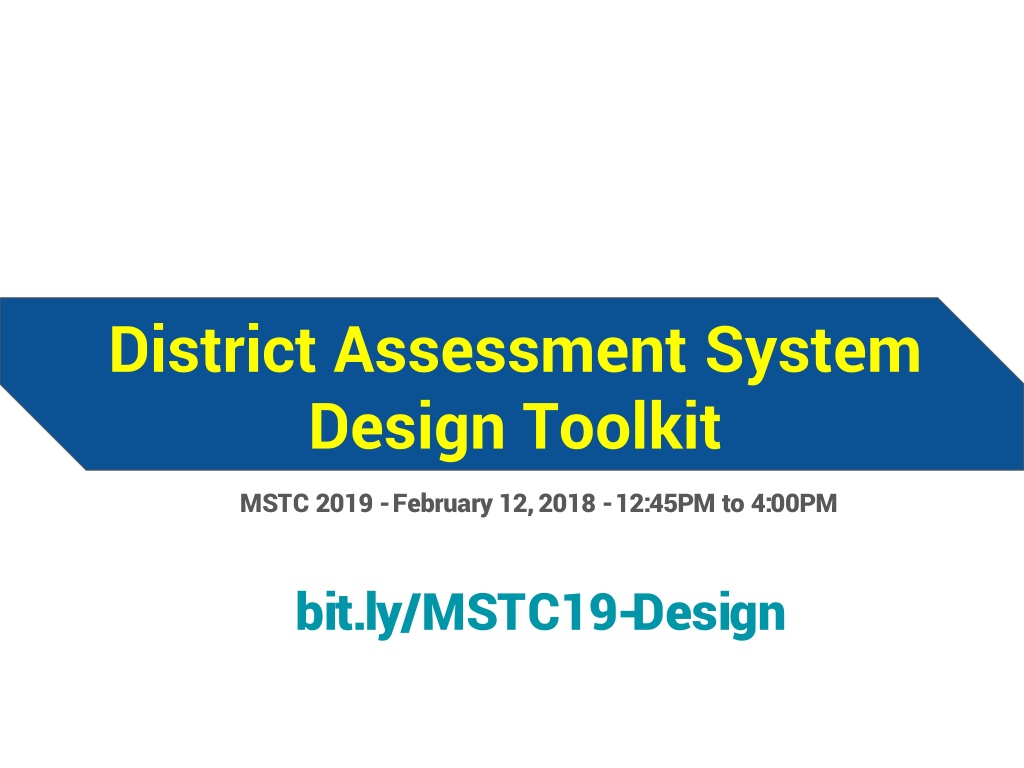 District Assessment System Design Toolkit

MSTC 2019 - February 12, 2018 - 12:45PM to 4:00PM

bit.ly/MSTC19-Design